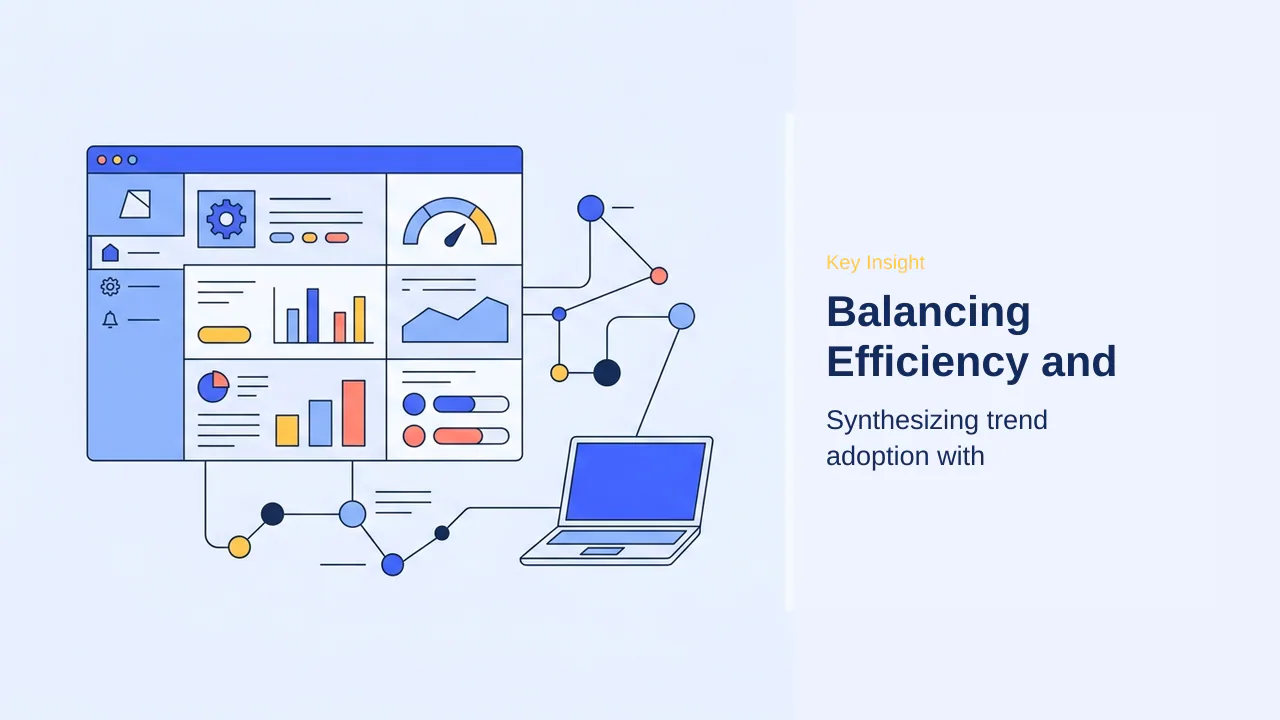 Key Insight

Balancing Efficiency and

Synthesizing trend adoption with